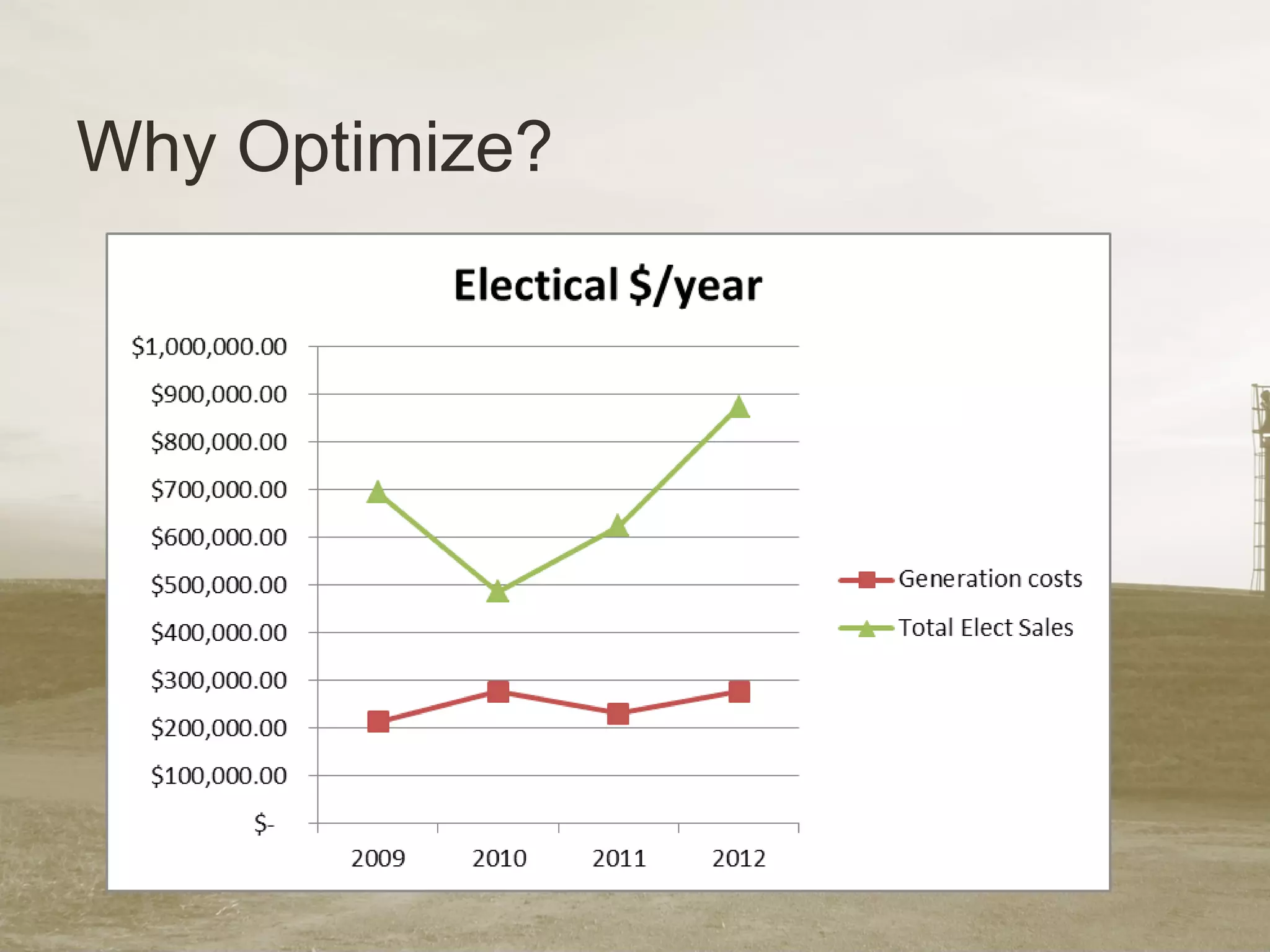 Why Optimize?

Electical $/year

$1,000,000.00
$900,000.00
$800,000.00
$700,000.00
$600,000.00
$500,000.00
$400,000.00
$300,000.00
$200,000.00
$100,000.00
$-

2009
2010
2011
2012

Generation costs
Total Elect Sales